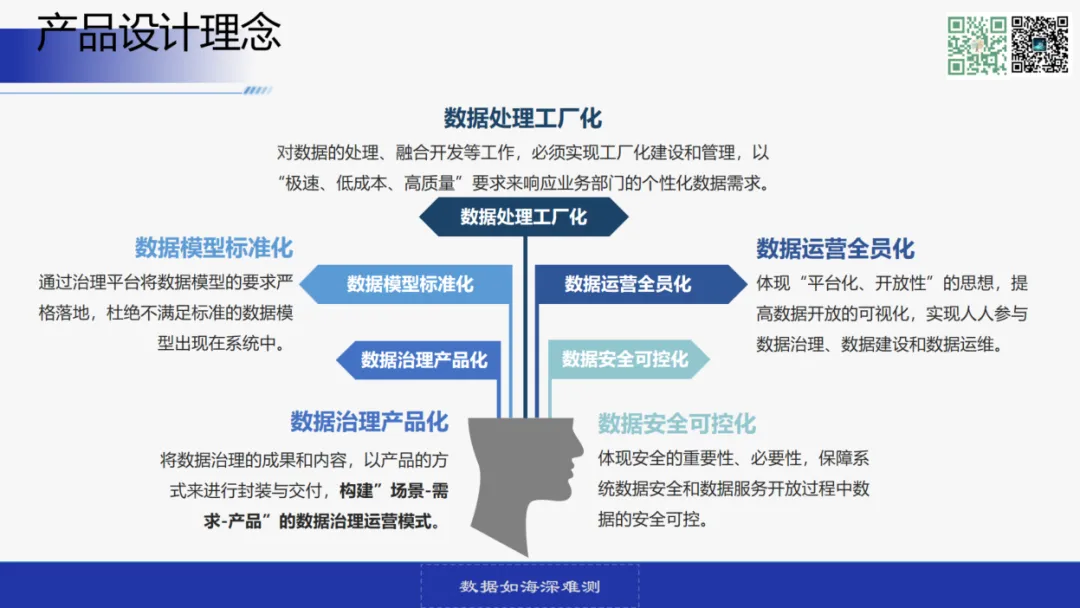 产品设计理念

数据处理工厂化

对数据的处理、融合开发等工作，必须实现工厂化建设和管理，以“极速、低成本、高质量”要求来响应业务部门的个性化数据需求。

数据处理工厂化

数据模型标准化

通过治理平台将数据模型的要求严格落地，杜绝不满足标准的数据模型出现在系统中。

数据模型标准化

数据运营全员化

数据运营全员化

体现“平台化、开放性”的思想，提高数据开放的可视化，实现人人参与数据治理、数据建设和数据运维。

数据治理产品化

数据安全可控化

数据治理产品化

将数据治理的成果和内容，以产品的方式来进行封装与交付，构建”场景-需求-产品”的数据治理运营模式。

数据安全可控化

体现安全的重要性、必要性，保障系统数据安全和数据服务开放过程中数据的安全可控。

数据如海深难测